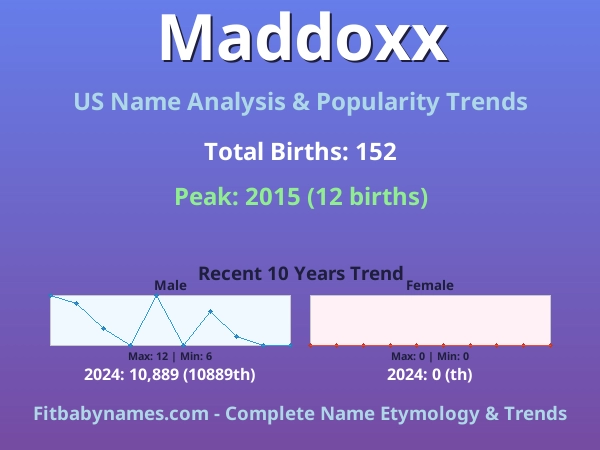 Maddoxx

US Name Analysis & Popularity Trends

Total Births: 152

Peak: 2015 (12 births)

Recent 10 Years Trend

Male

Max: 12 | Min: 6

2024: 10,889 (10889th)

Female

Max: 0 | Min: 0

2024: 0 (th)

Fitbabynames.com - Complete Name Etymology & Trends